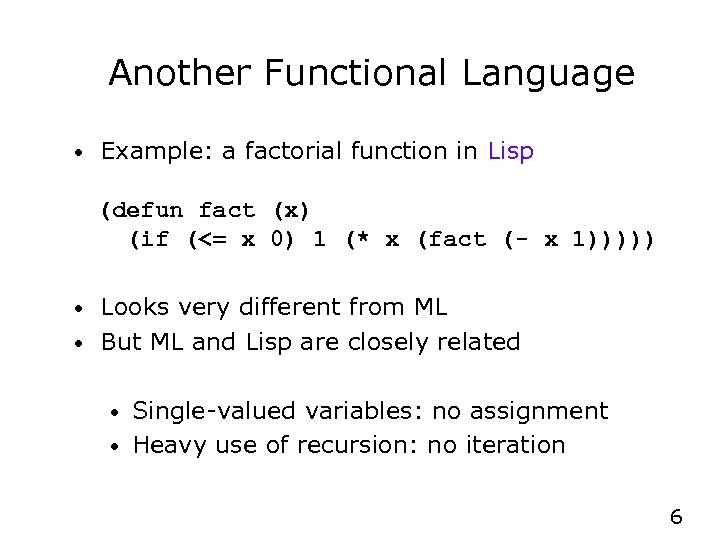 Another Functional Language

• Example: a factorial function in Lisp

(defun fact (x)
  (if (<= x 0) 1 (* x (fact (- x 1)))))

• Looks very different from ML
• But ML and Lisp are closely related

• Single-valued variables: no assignment
• Heavy use of recursion: no iteration

6